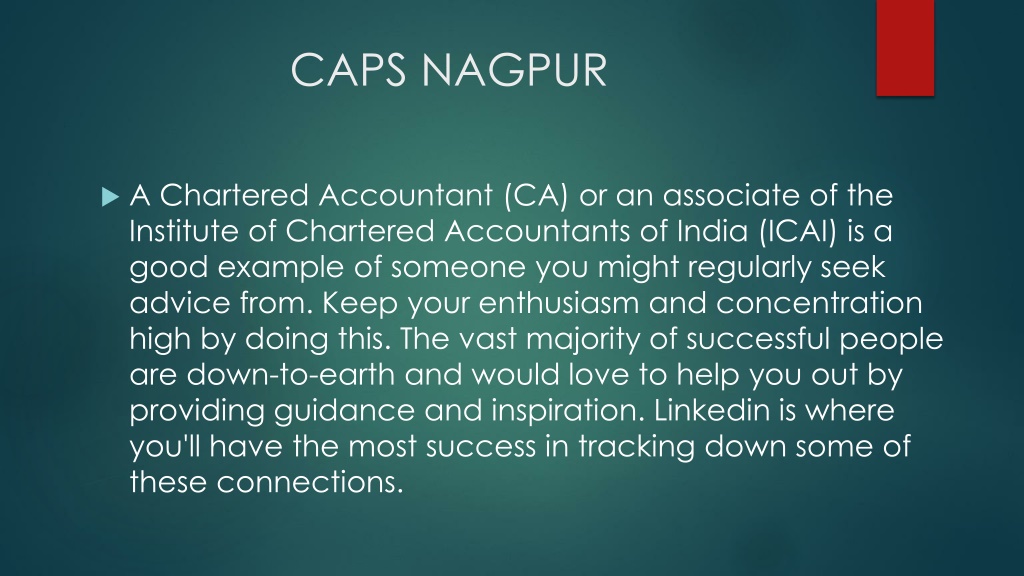 CAPS NAGPUR

A Chartered Accountant (CA) or an associate of the Institute of Chartered Accountants of India (ICAI) is a good example of someone you might regularly seek advice from. Keep your enthusiasm and concentration high by doing this. The vast majority of successful people are down-to-earth and would love to help you out by providing guidance and inspiration. Linkedin is where you'll have the most success in tracking down some of these connections.